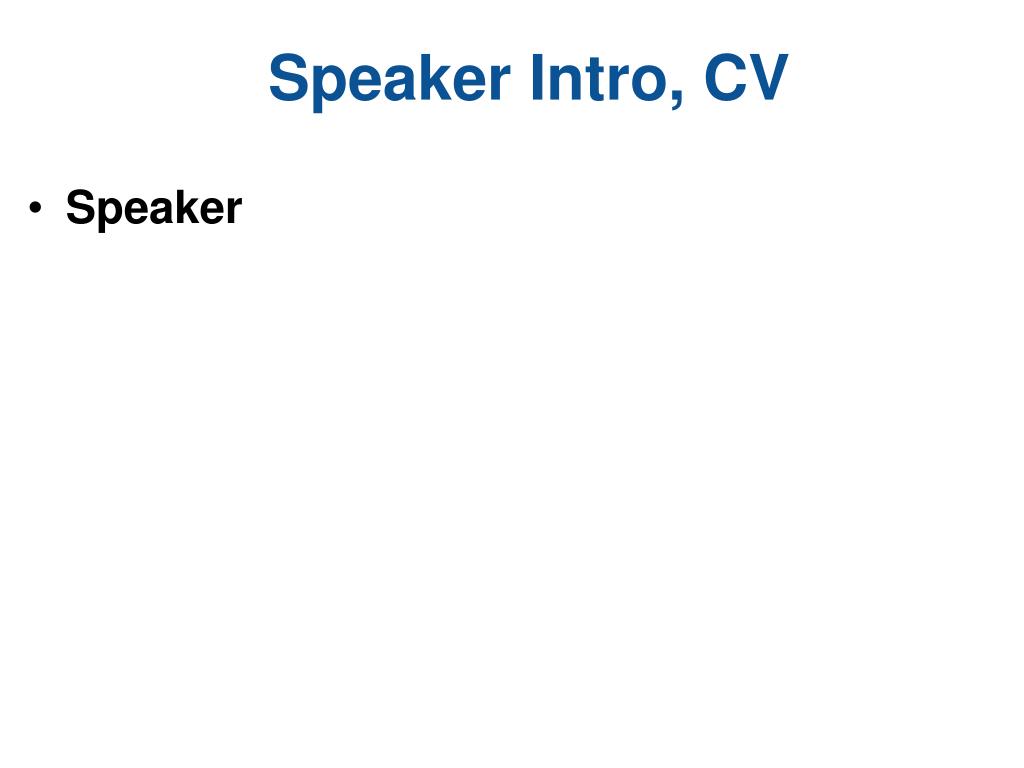 Speaker Intro, CV

• Speaker